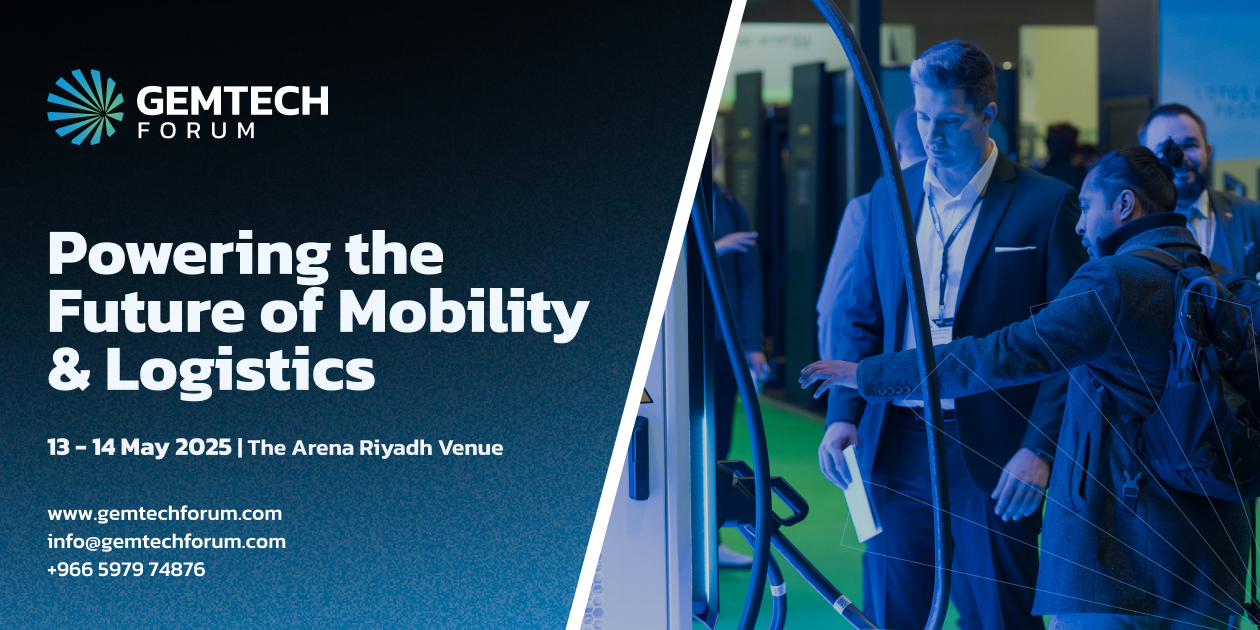 GEMTECH FORUM

Powering the Future of Mobility & Logistics

13 - 14 May 2025 | The Arena Riyadh Venue

www.gemtechforum.com
info@gemtechforum.com
+966 5979 74876